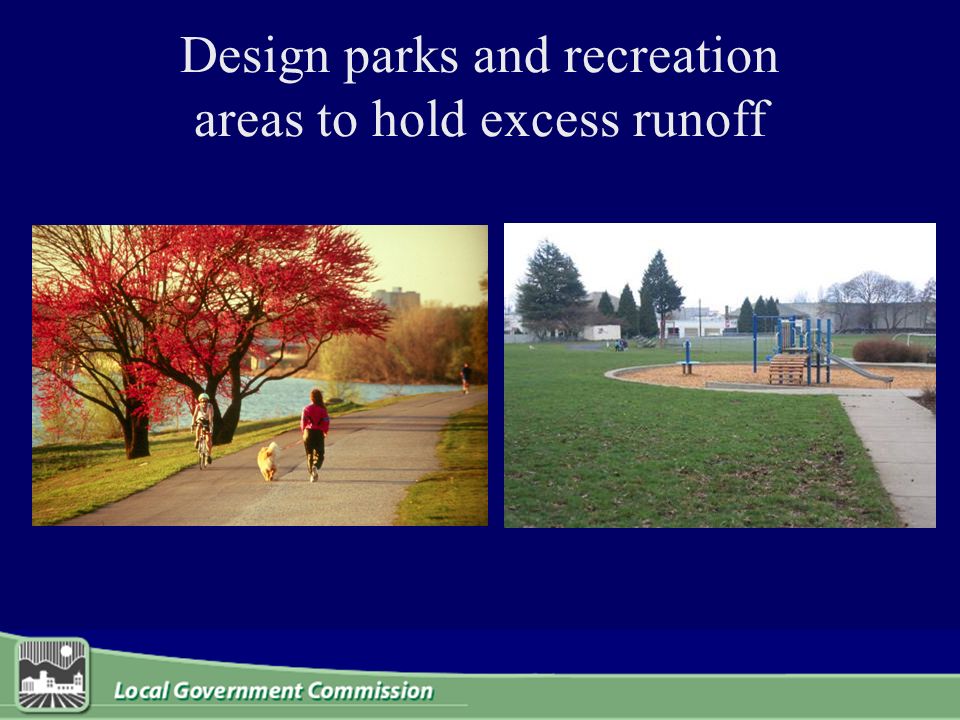 Design parks and recreation areas to hold excess runoff

Local Government Commission